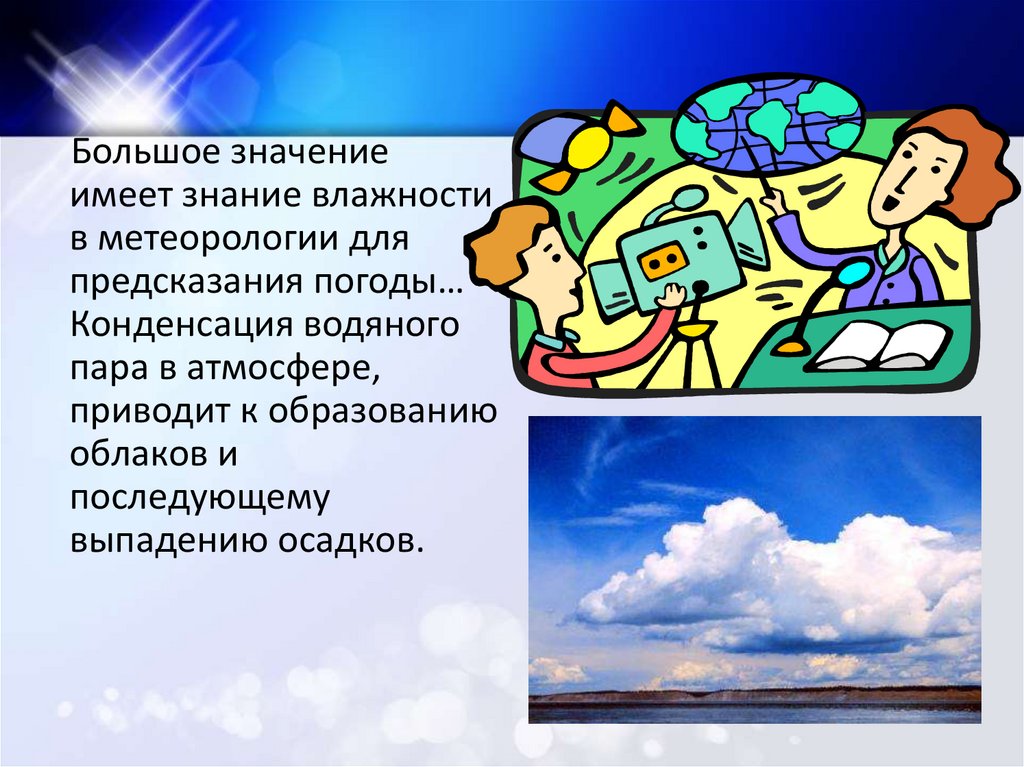 Большое значение имеет знание влажности в метеорологии для предсказания погоды… Конденсация водяного пара в атмосфере, приводит к образованию облаков и последующему выпадению осадков.